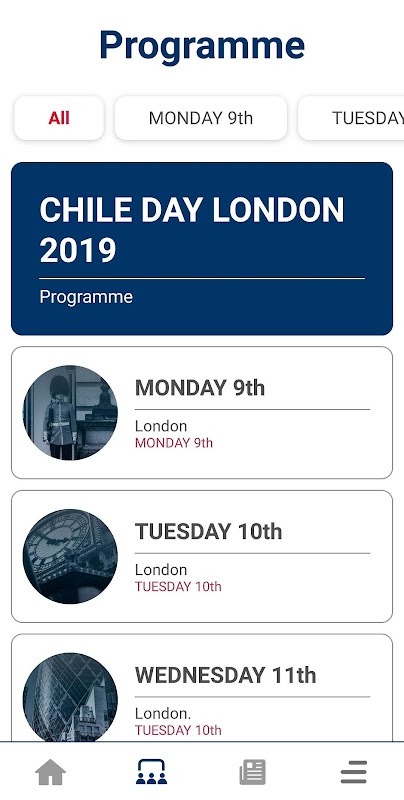 Programme

All
MONDAY 9th
TUESDAY

CHILE DAY LONDON 2019
Programme

MONDAY 9th
London
MONDAY 9th

TUESDAY 10th
London
TUESDAY 10th

WEDNESDAY 11th
London.
TUESDAY 10th